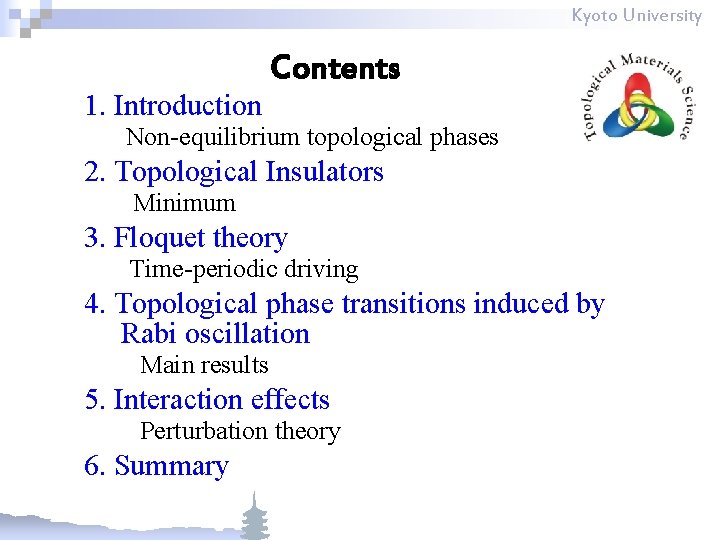 Kyoto University

Contents

Topological Materials Science

1. Introduction
Non-equilibrium topological phases

2. Topological Insulators
Minimum

3. Floquet theory
Time-periodic driving

4. Topological phase transitions induced by Rabi oscillation
Main results

5. Interaction effects
Perturbation theory

6. Summary